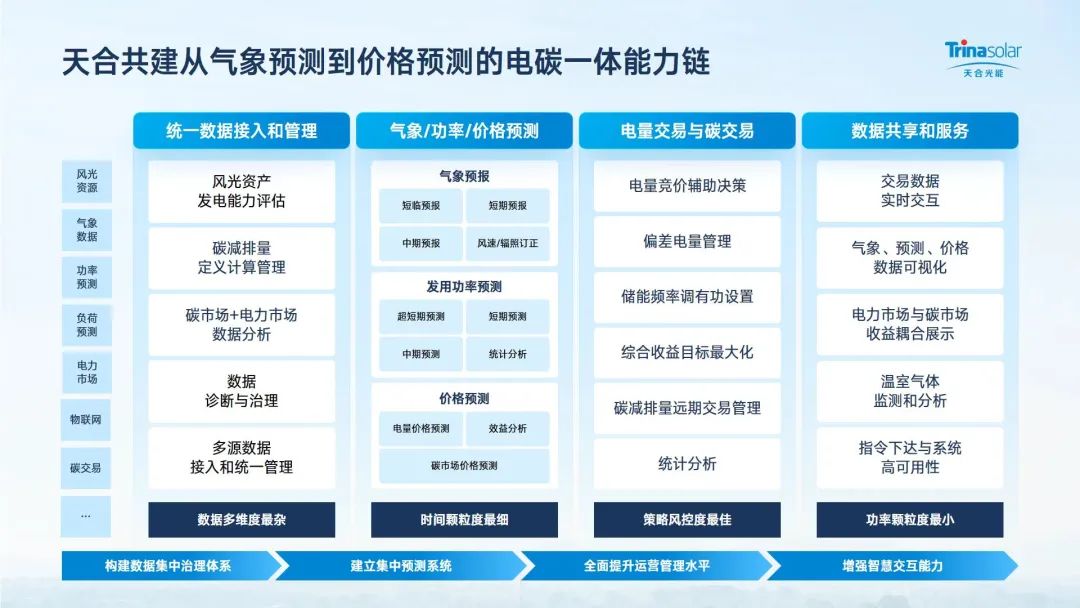 天合共建从气象预测到价格预测的电碳一体能力链

Trinasolar
天合光能

风光资源
气象数据
功率预测
负荷预测
电力市场
物联网
碳交易
...

统一数据接入和管理

风光资产
发电能力评估

碳减排量
定义计算管理

碳市场+电力市场
数据分析

数据
诊断与治理

多源数据
接入和统一管理

数据多维度最杂

气象/功率/价格预测

气象预报
短临预报
短期预报
中期预报
风速/辐照订正

发用功率预测
超短期预测
短期预测
中期预测
统计分析

价格预测
电量价格预测
效益分析
碳市场价格预测

时间颗粒度最细

电量交易与碳交易

电量竞价辅助决策

偏差电量管理

储能频率调有功设置

综合收益目标最大化

碳减排量远期交易管理

统计分析

策略风控度最佳

数据共享和服务

交易数据
实时交互

气象、预测、价格
数据可视化

电力市场与碳市场
收益耦合展示

温室气体
监测和分析

指令下达与系统
高可用性

功率颗粒度最小

构建数据集中治理体系
建立集中预测系统
全面提升运营管理水平
增强智慧交互能力